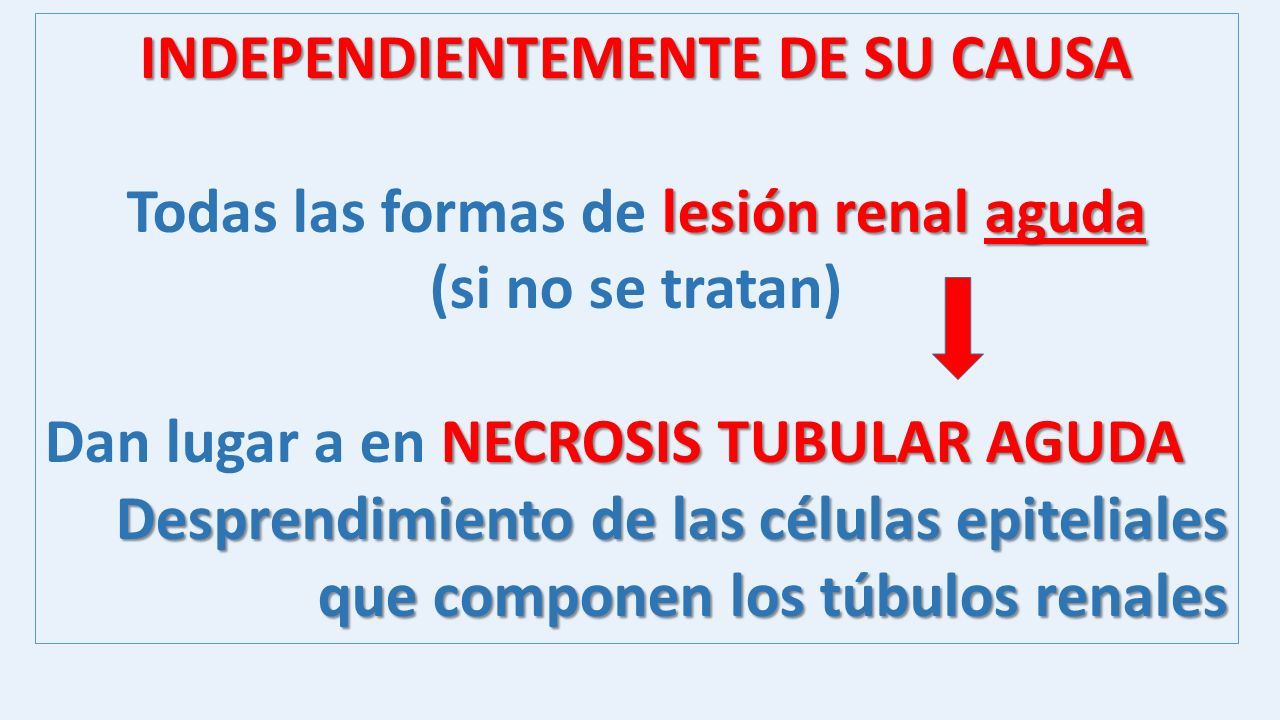 INDEPENDIENTEMENTE DE SU CAUSA

Todas las formas de lesión renal aguda
(si no se tratan)

Dan lugar a en NECROSIS TUBULAR AGUDA
Desprendimiento de las células epiteliales que componen los túbulos renales